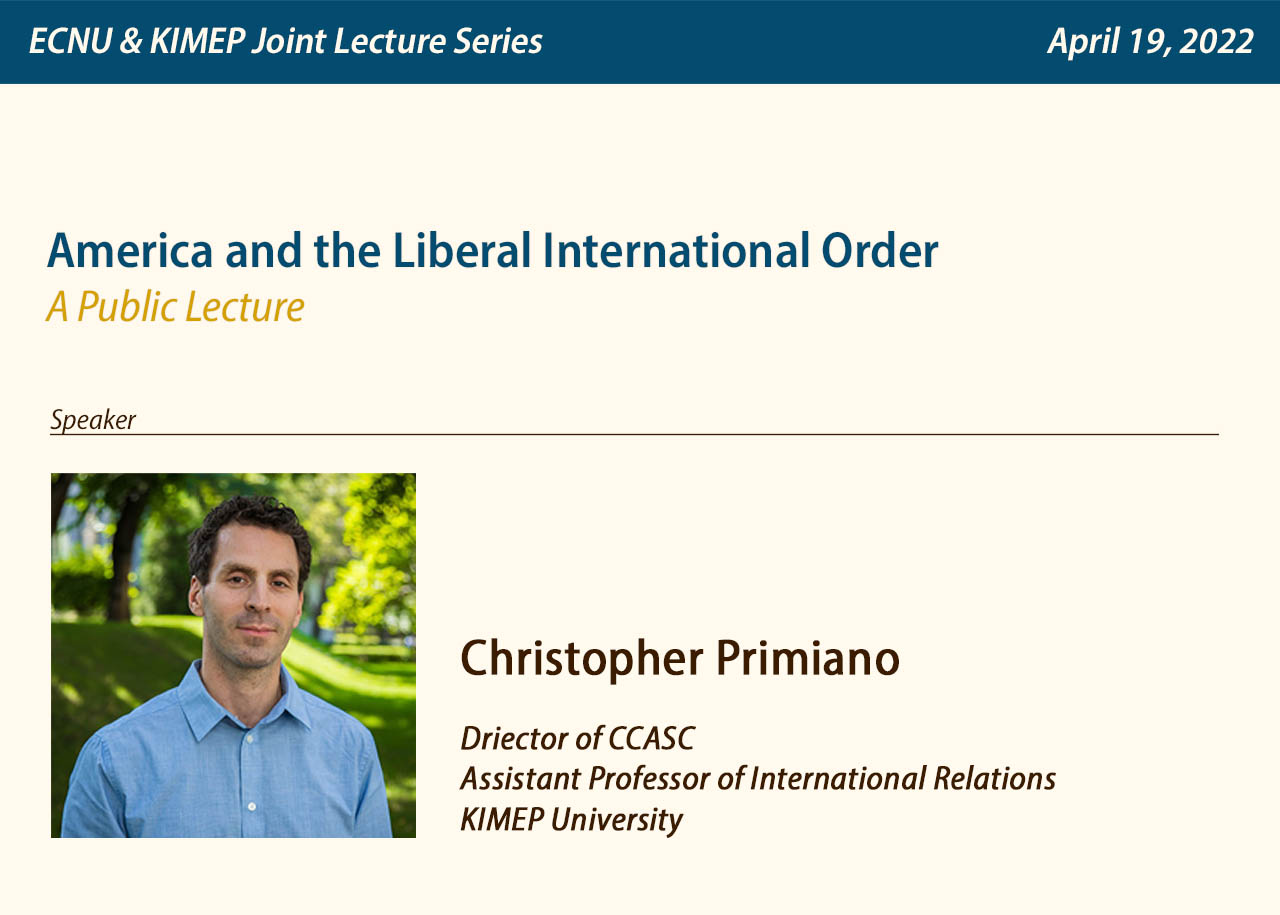 ECNU & KIMEP Joint Lecture Series

April 19, 2022

America and the Liberal International Order

A Public Lecture

Speaker

Christopher Primiano

Driector of CCASC
Assistant Professor of International Relations
KIMEP University